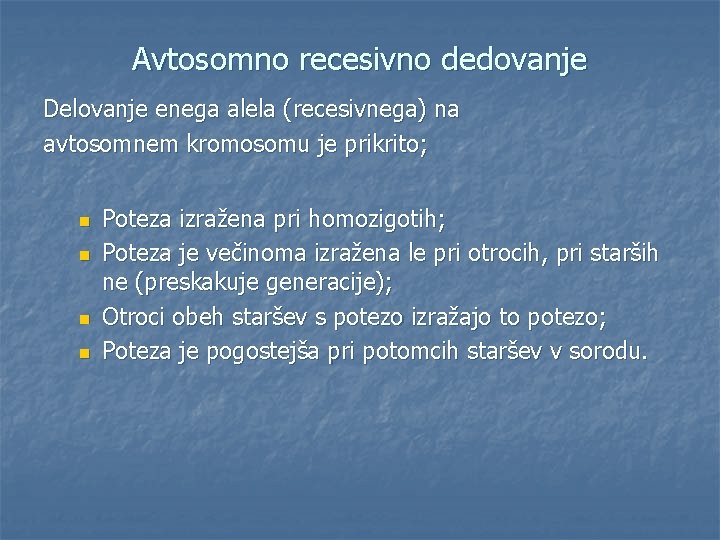 Avtosomno recesivno dedovanje

Delovanje enega alela (recesivnega) na avtosomnem kromosomu je prikrito;

- Poteza izražena pri homozigotih;
- Poteza je večinoma izražena le pri otrocih, pri starših ne (preskakuje generacije);
- Otroci obeh staršev s potezo izražajo to potezo;
- Poteza je pogostejša pri potomcih staršev v sorodu.